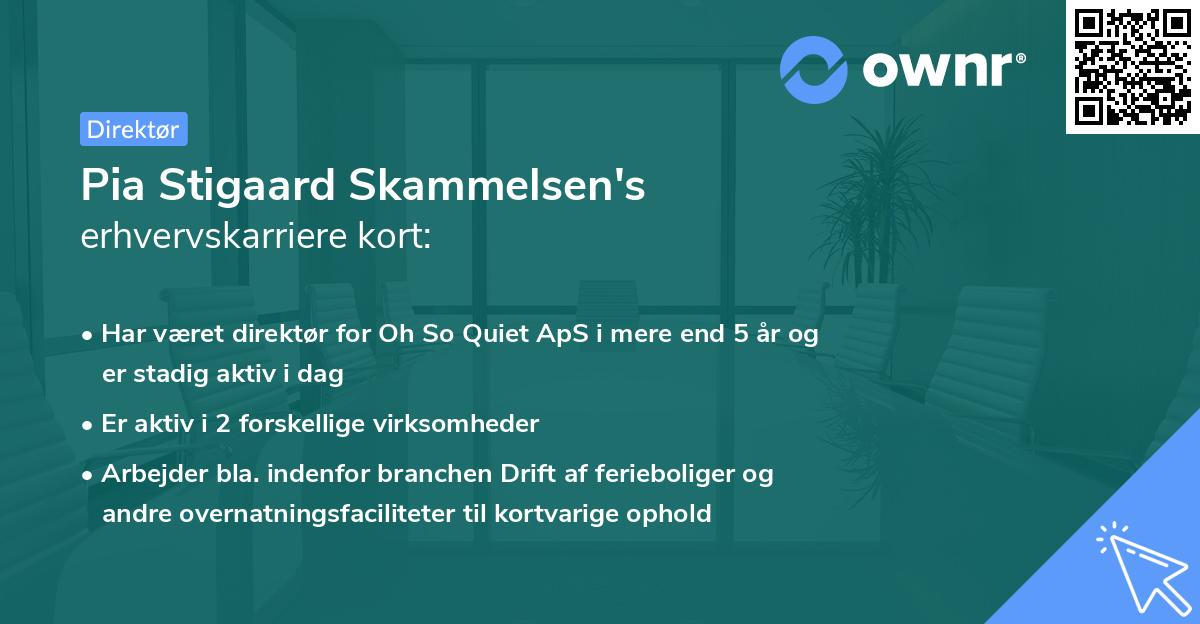 ownr®

Direktør

Pia Stigaard Skammelsen's erhvervskarriere kort:

• Har været direktør for Oh So Quiet ApS i mere end 5 år og er stadig aktiv i dag

• Er aktiv i 2 forskellige virksomheder

• Arbejder bla. indenfor branchen Drift af ferieboliger og andre overnatningsfaciliteter til kortvarige ophold